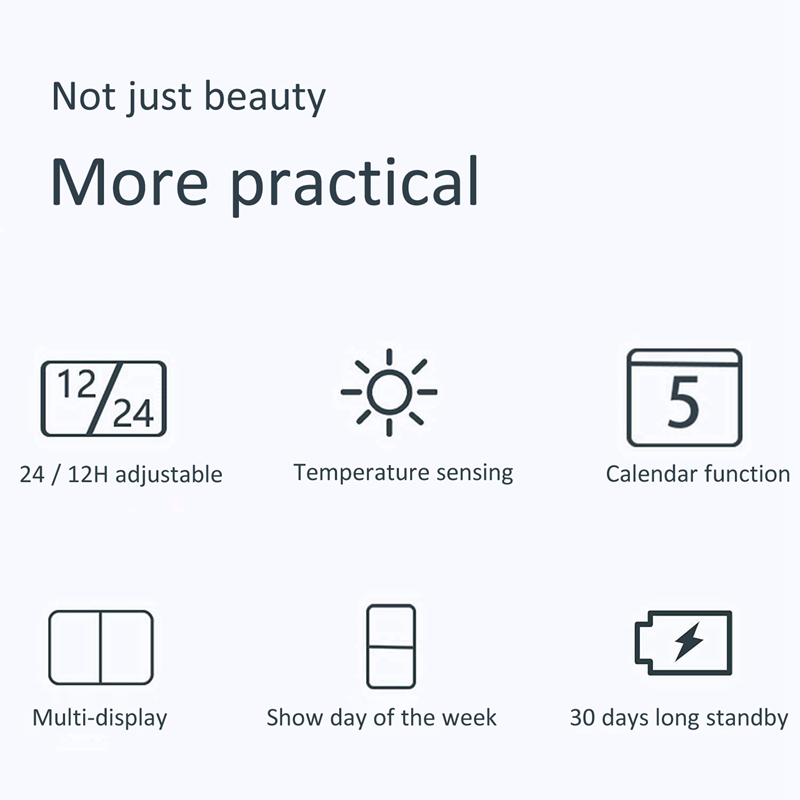 Not just beauty

More practical

12/24

24 / 12H adjustable

Temperature sensing

5

Calendar function

Multi-display

Show day of the week

30 days long standby